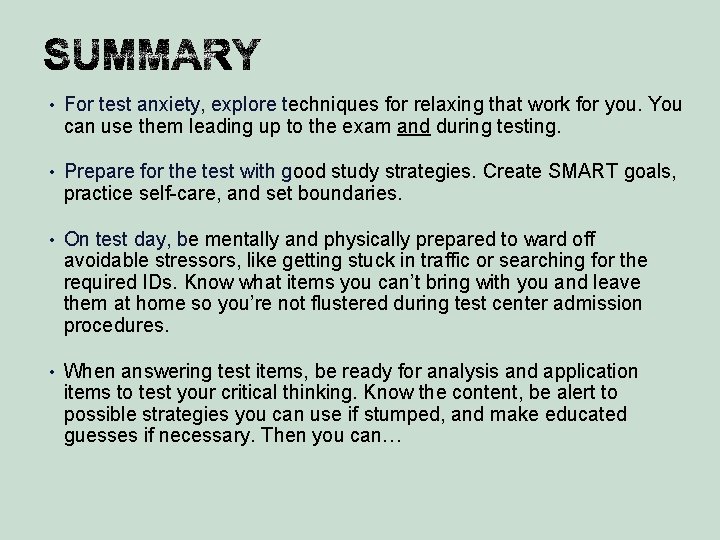 SUMMARY

• For test anxiety, explore techniques for relaxing that work for you. You can use them leading up to the exam and during testing.

• Prepare for the test with good study strategies. Create SMART goals, practice self-care, and set boundaries.

• On test day, be mentally and physically prepared to ward off avoidable stressors, like getting stuck in traffic or searching for the required IDs. Know what items you can't bring with you and leave them at home so you're not flustered during test center admission procedures.

• When answering test items, be ready for analysis and application items to test your critical thinking. Know the content, be alert to possible strategies you can use if stumped, and make educated guesses if necessary. Then you can…